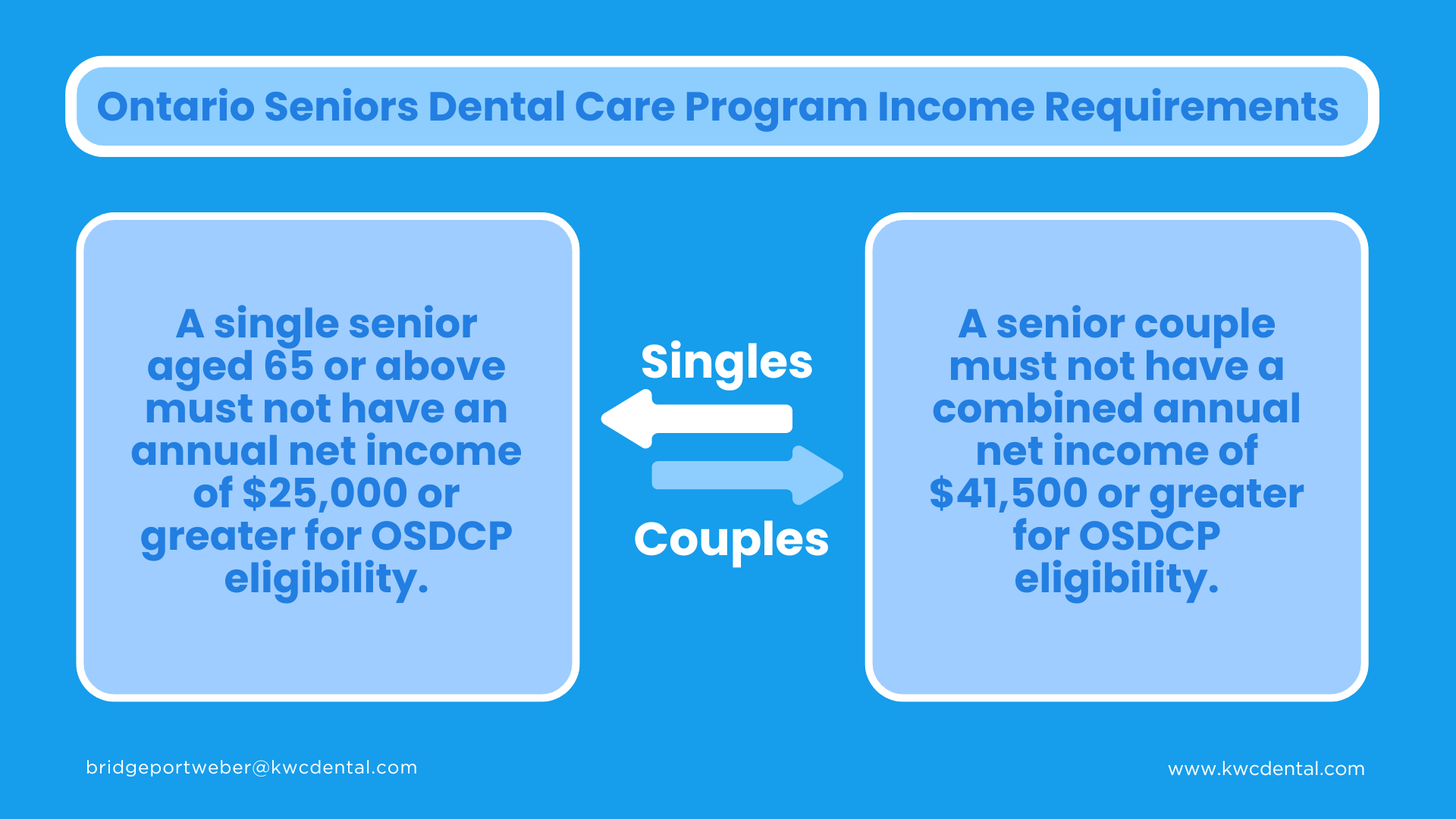 Ontario Seniors Dental Care Program Income Requirements

A single senior aged 65 or above must not have an annual net income of \$25,000 or greater for OSDCP eligibility.

Singles

Couples

A senior couple must not have a combined annual net income of \$41,500 or greater for OSDCP eligibility.

bridgeportweber@kwcdental.com

www.kwcdental.com